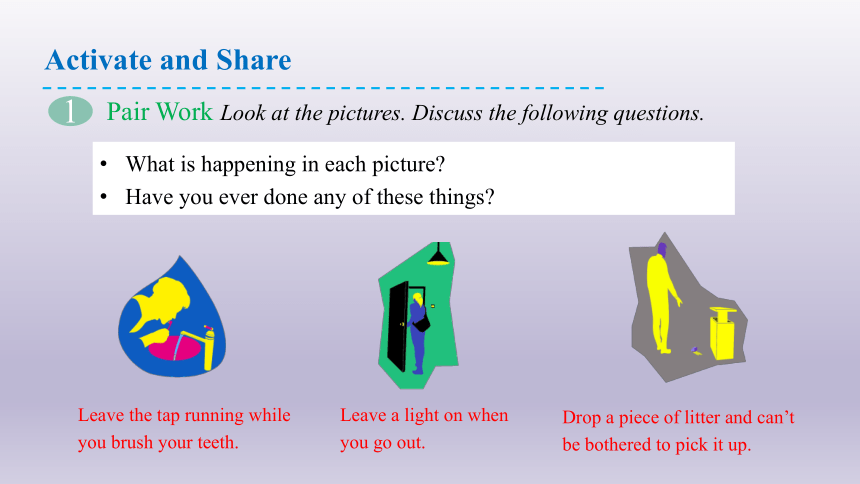 Activate and Share

1 Pair Work Look at the pictures. Discuss the following questions.

• What is happening in each picture?
• Have you ever done any of these things?

Leave the tap running while you brush your teeth.

Leave a light on when you go out.

Drop a piece of litter and can't be bothered to pick it up.